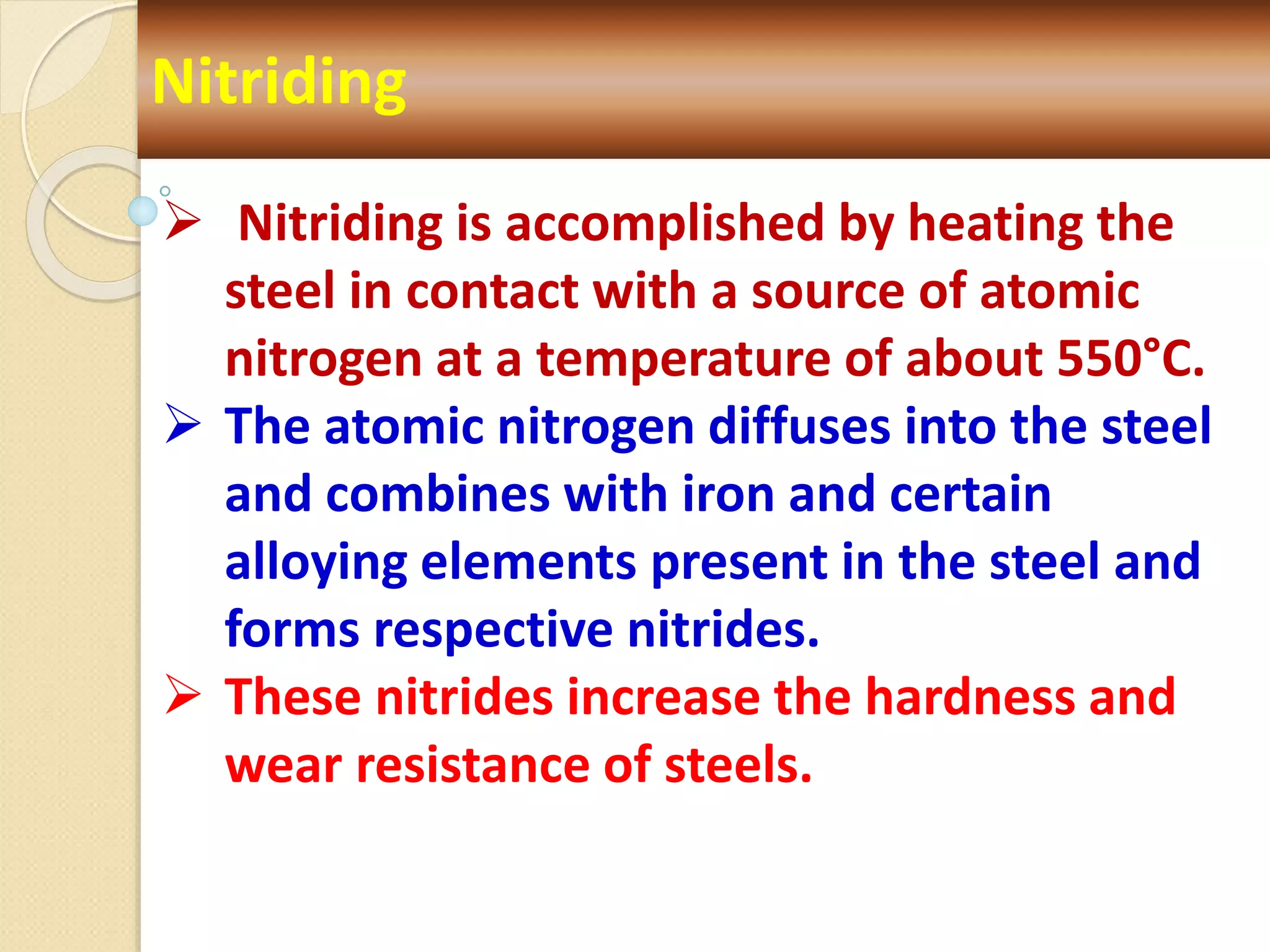 Nitriding

➢ Nitriding is accomplished by heating the steel in contact with a source of atomic nitrogen at a temperature of about 550°C.

➢ The atomic nitrogen diffuses into the steel and combines with iron and certain alloying elements present in the steel and forms respective nitrides.

➢ These nitrides increase the hardness and wear resistance of steels.